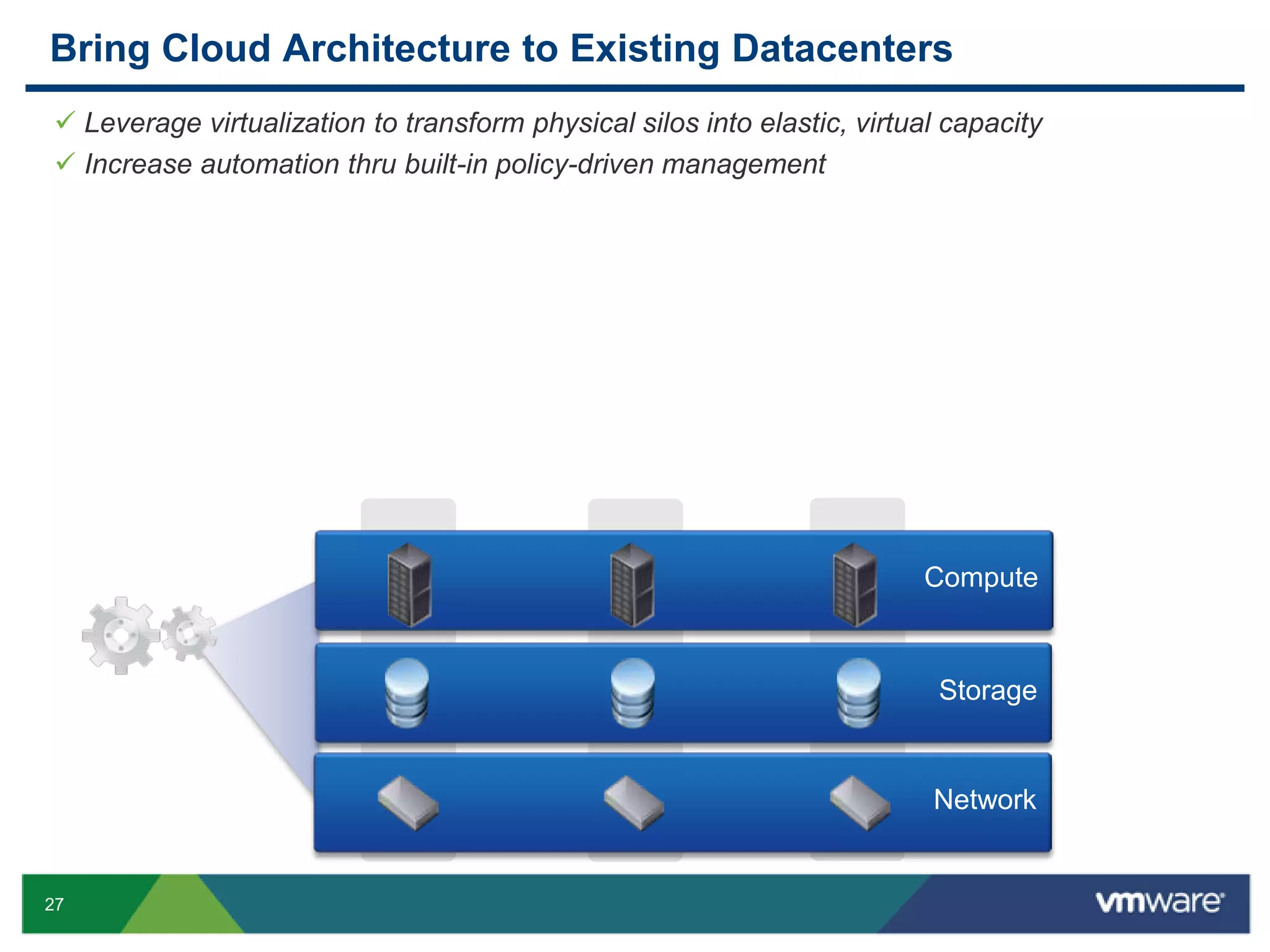 Bring Cloud Architecture to Existing Datacenters

✓ Leverage virtualization to transform physical silos into elastic, virtual capacity

✓ Increase automation thru built-in policy-driven management

Compute

Storage

Network

27

vmware